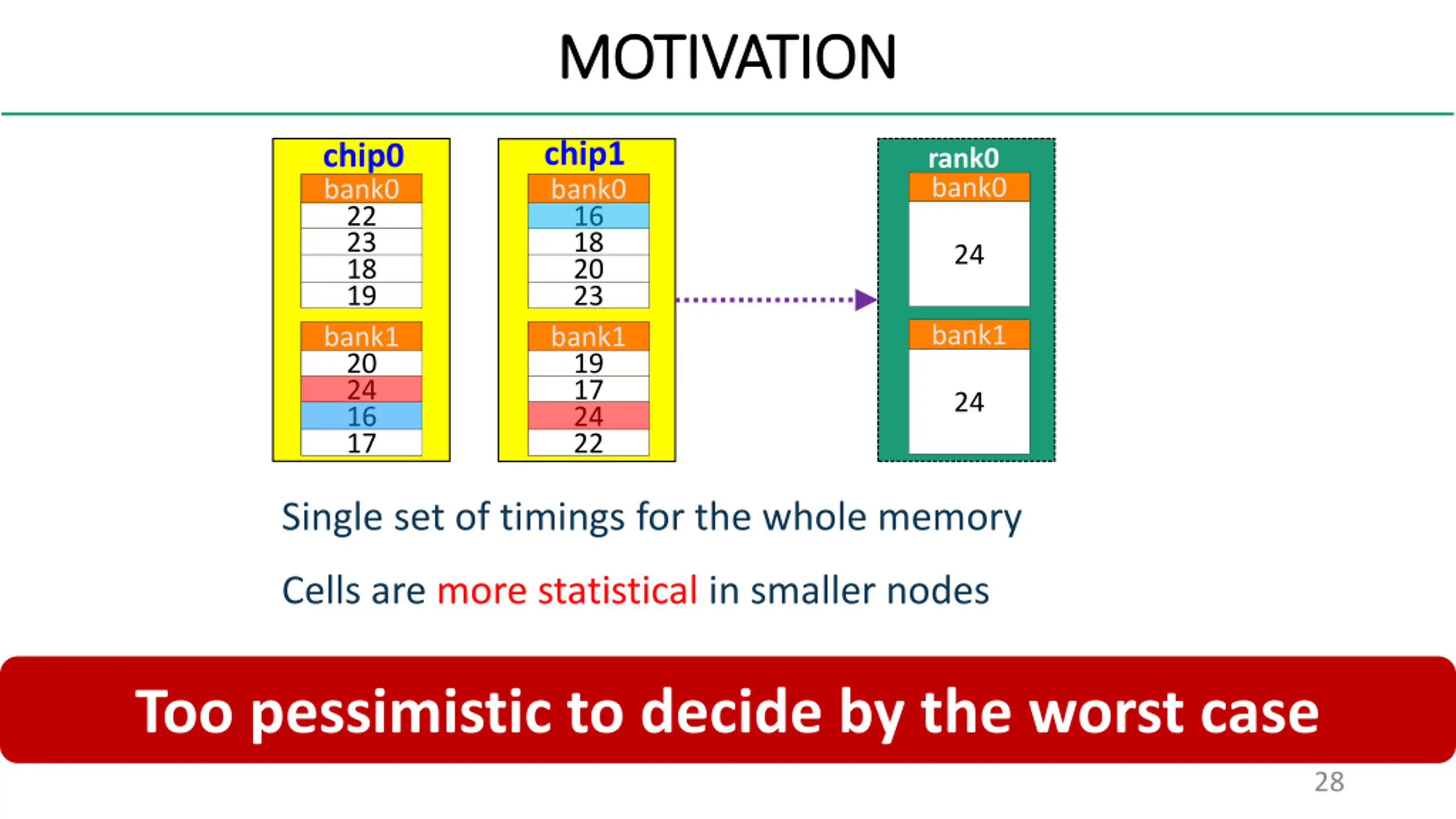 MOTIVATION

chip0
bank0
22
23
18
19
bank1
20
24
16
17

chip1
bank0
16
18
20
23
bank1
19
17
24
22

rank0
bank0
24
bank1
24

Single set of timings for the whole memory

Cells are more statistical in smaller nodes

Too pessimistic to decide by the worst case

28